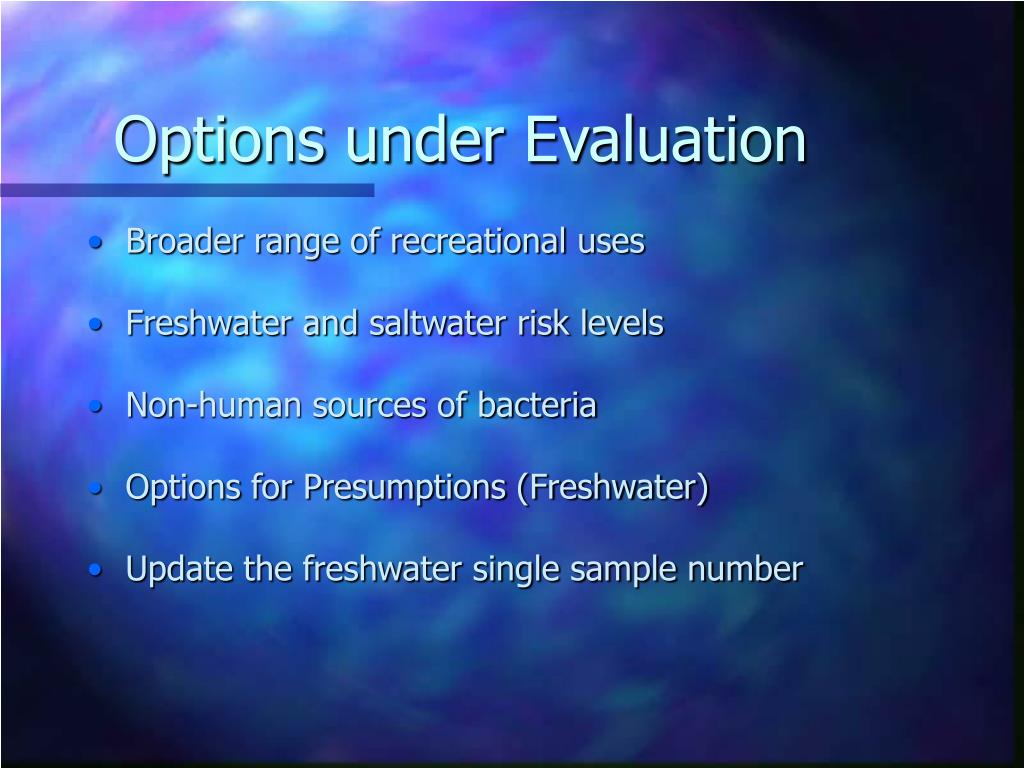 Options under Evaluation

• Broader range of recreational uses

• Freshwater and saltwater risk levels

• Non-human sources of bacteria

• Options for Presumptions (Freshwater)

• Update the freshwater single sample number